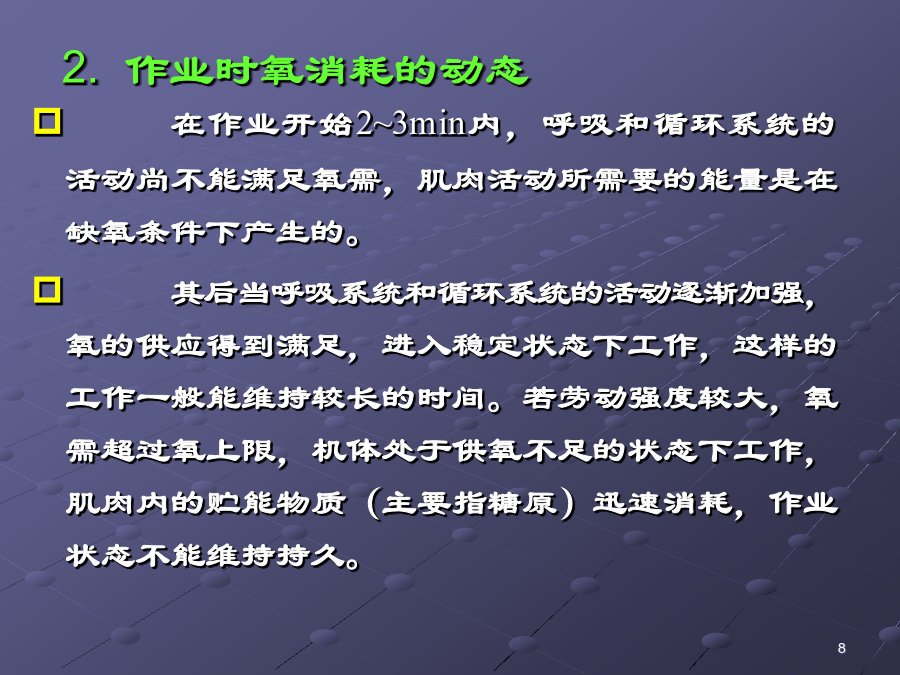 2. 作业时氧消耗的动态

在作业开始2~3min内，呼吸和循环系统的活动尚不能满足氧需，肌肉活动所需要的能量是在缺氧条件下产生的。

其后当呼吸系统和循环系统的活动逐渐加强，氧的供应得到满足，进入稳定状态下工作，这样的工作一般能维持较长的时间。若劳动强度较大，氧需超过氧上限，机体处于供氧不足的状态下工作，肌肉内的贮能物质（主要指糖原）迅速消耗，作业状态不能维持持久。

8